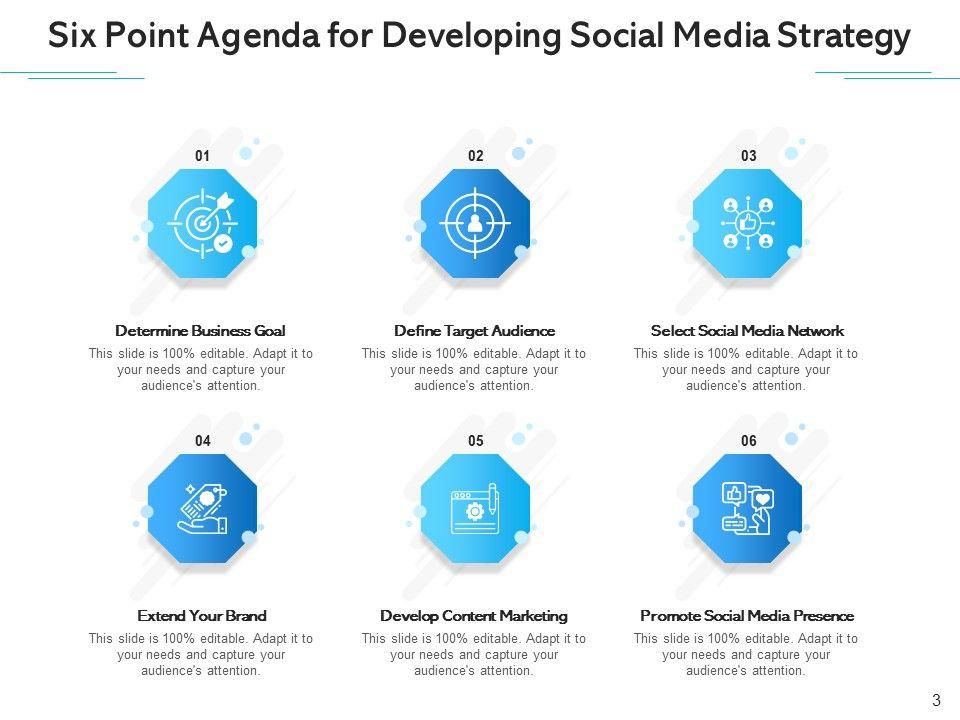 Six Point Agenda for Developing Social Media Strategy

01

Determine Business Goal

This slide is 100% editable. Adapt it to your needs and capture your audience's attention.

02

Define Target Audience

This slide is 100% editable. Adapt it to your needs and capture your audience's attention.

03

Select Social Media Network

This slide is 100% editable. Adapt it to your needs and capture your audience's attention.

04

Extend Your Brand

This slide is 100% editable. Adapt it to your needs and capture your audience's attention.

05

Develop Content Marketing

This slide is 100% editable. Adapt it to your needs and capture your audience's attention.

06

Promote Social Media Presence

This slide is 100% editable. Adapt it to your needs and capture your audience's attention.

3